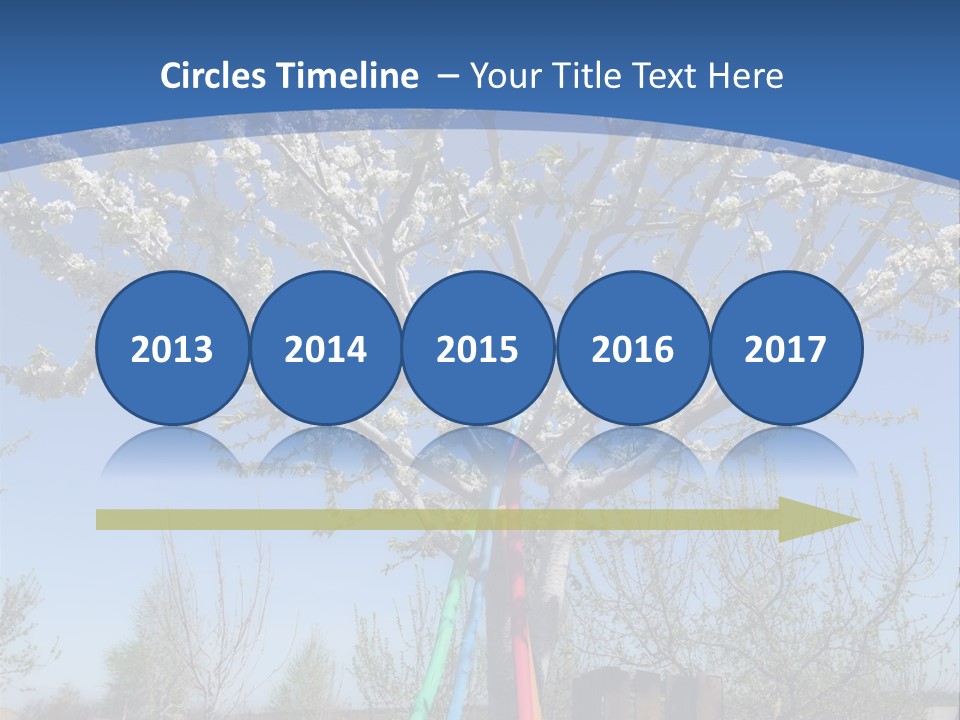 Circles Timeline – Your Title Text Here

2013 2014 2015 2016 2017